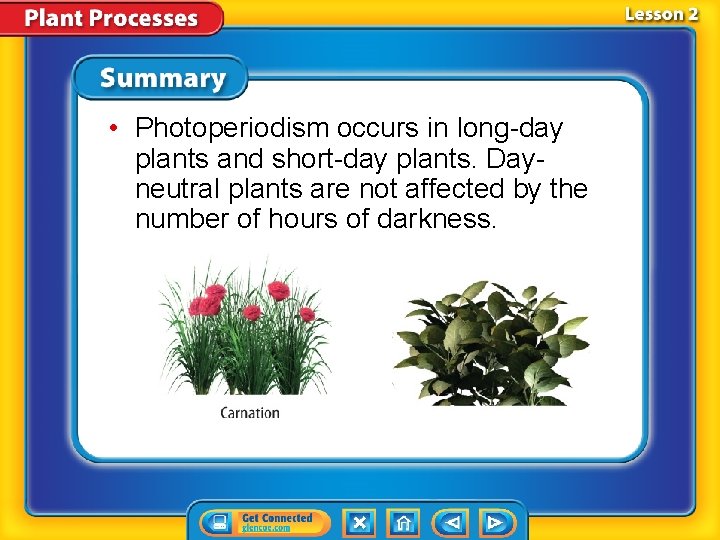 Plant Processes

Lesson 2

Summary

• Photoperiodism occurs in long-day plants and short-day plants. Day-neutral plants are not affected by the number of hours of darkness.

Carnation

Get Connected
glencoe.com